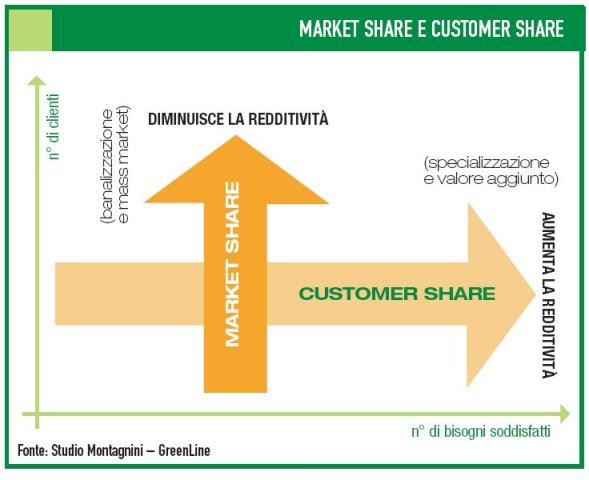 MARKET SHARE E CUSTOMER SHARE

n° di clienti

(banalizzazione e mass market)

DIMINUISCE LA REDDITIVITÀ

MARKET SHARE

(specializzazione e valore aggiunto)

CUSTOMER SHARE

AUMENTA LA REDDITIVITÀ

n° di bisogni soddisfatti

Fonte: Studio Montagnini – GreenLine